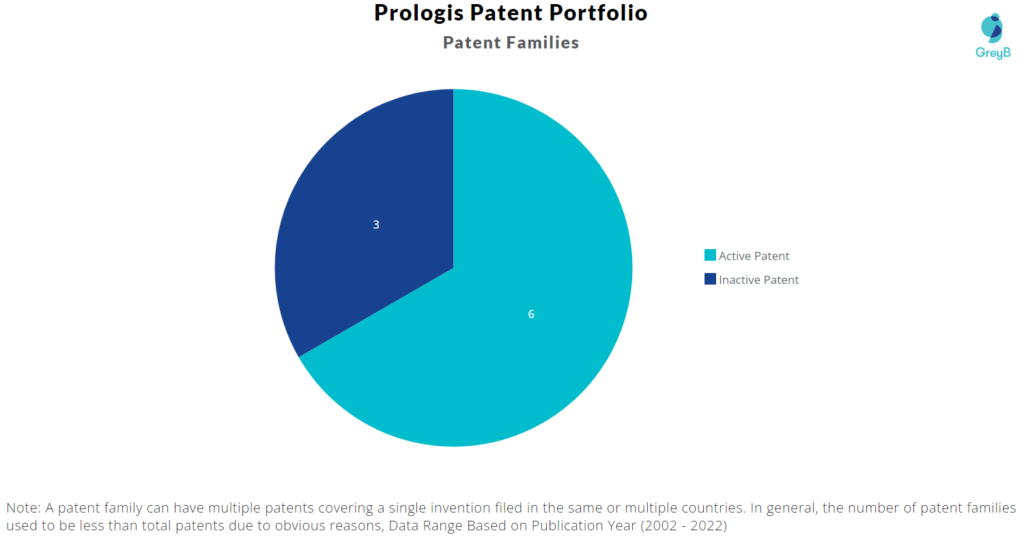 Prologis Patent Portfolio

Patent Families

GreyB

3

6

Active Patent

Inactive Patent

Note: A patent family can have multiple patents covering a single invention filed in the same or multiple countries. In general, the number of patent families used to be less than total patents due to obvious reasons, Data Range Based on Publication Year (2002 - 2022)